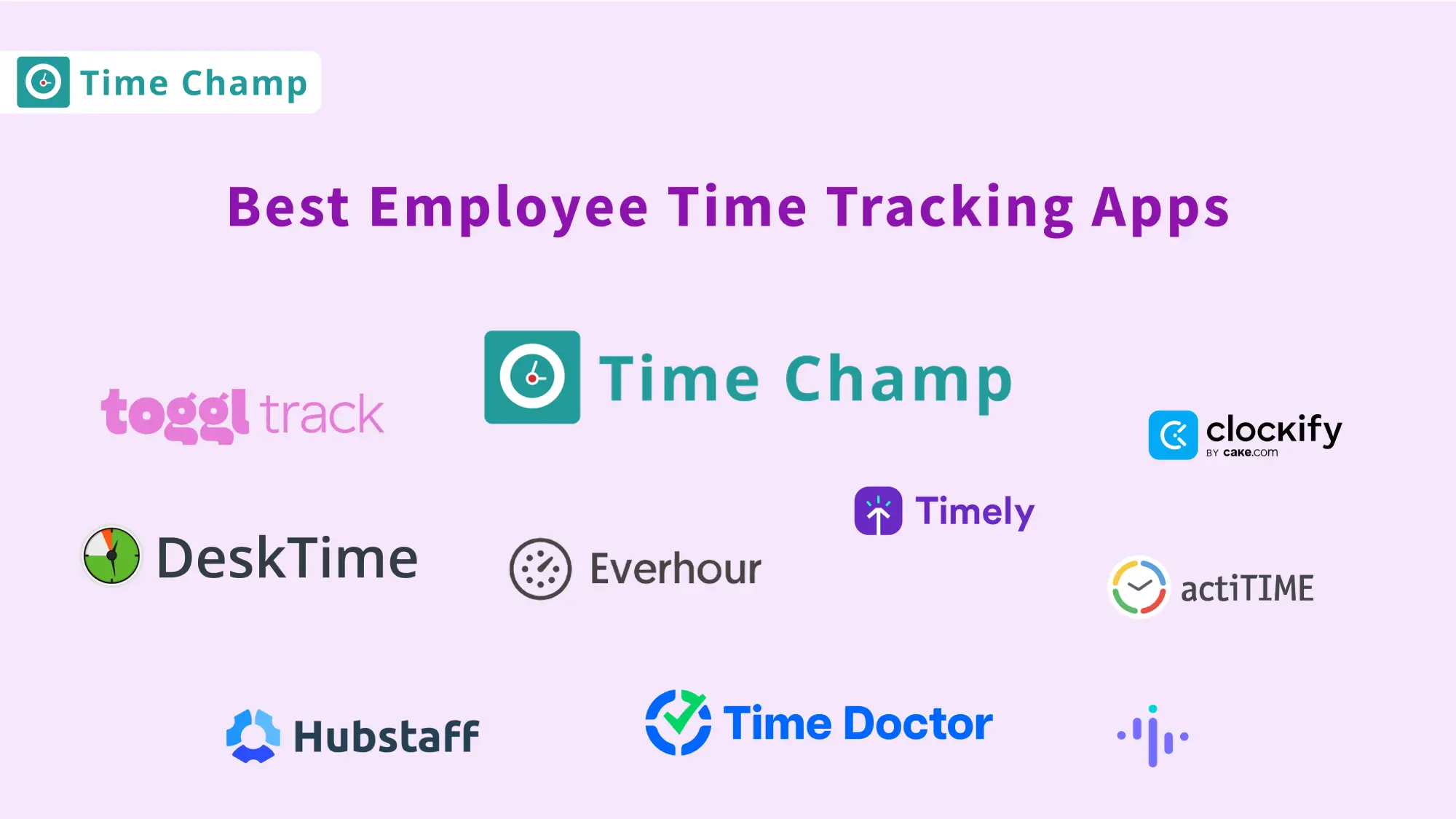 Time Champ

Best Employee Time Tracking Apps

toggl track

Time Champ

clockify
BY cake.com

Timely

DeskTime

Everhour

actiTIME

Hubstaff

Time Doctor